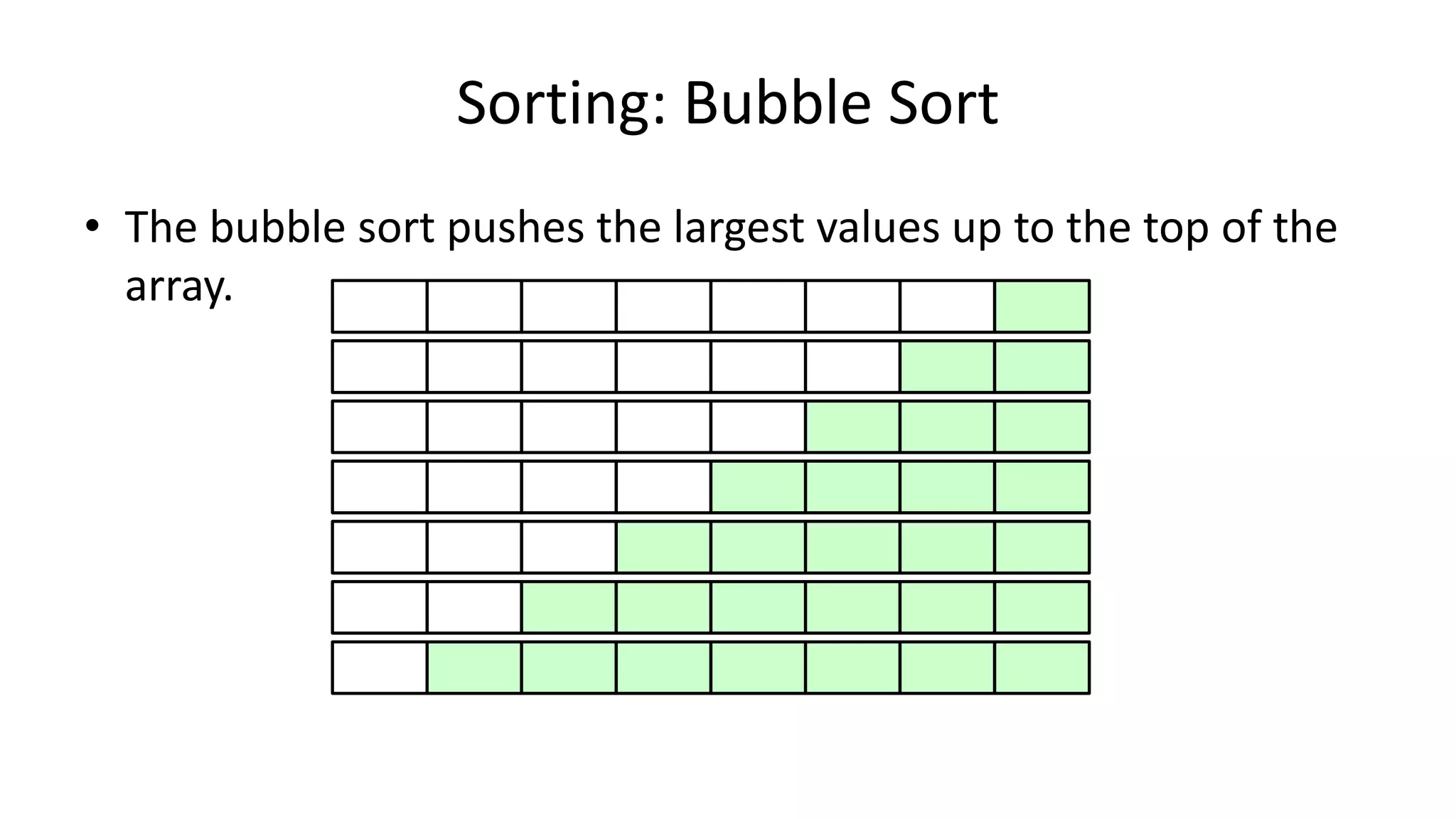 Sorting: Bubble Sort

• The bubble sort pushes the largest values up to the top of the array.